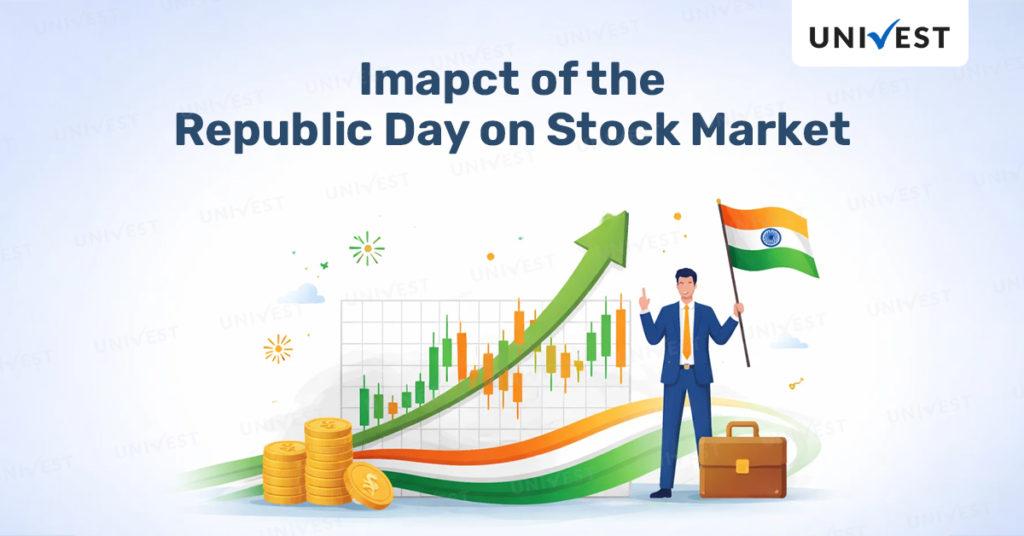 UNIVEST

Imapct of the
Republic Day on Stock Market